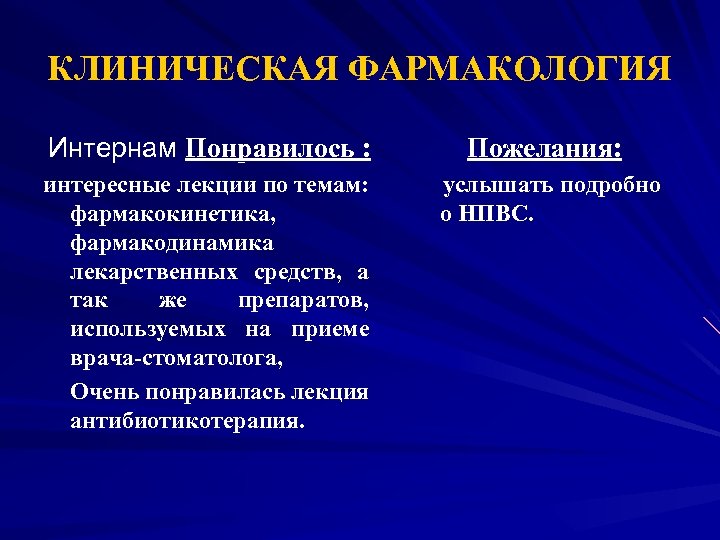 КЛИНИЧЕСКАЯ ФАРМАКОЛОГИЯ

Интернам Понравилось :

интересные лекции по темам: фармакокинетика, фармакодинамика лекарственных средств, а так же препаратов, используемых на приеме врача-стоматолога,

Очень понравилась лекция антибиотикотерапия.

Пожелания:

услышать подробно о НПВС.